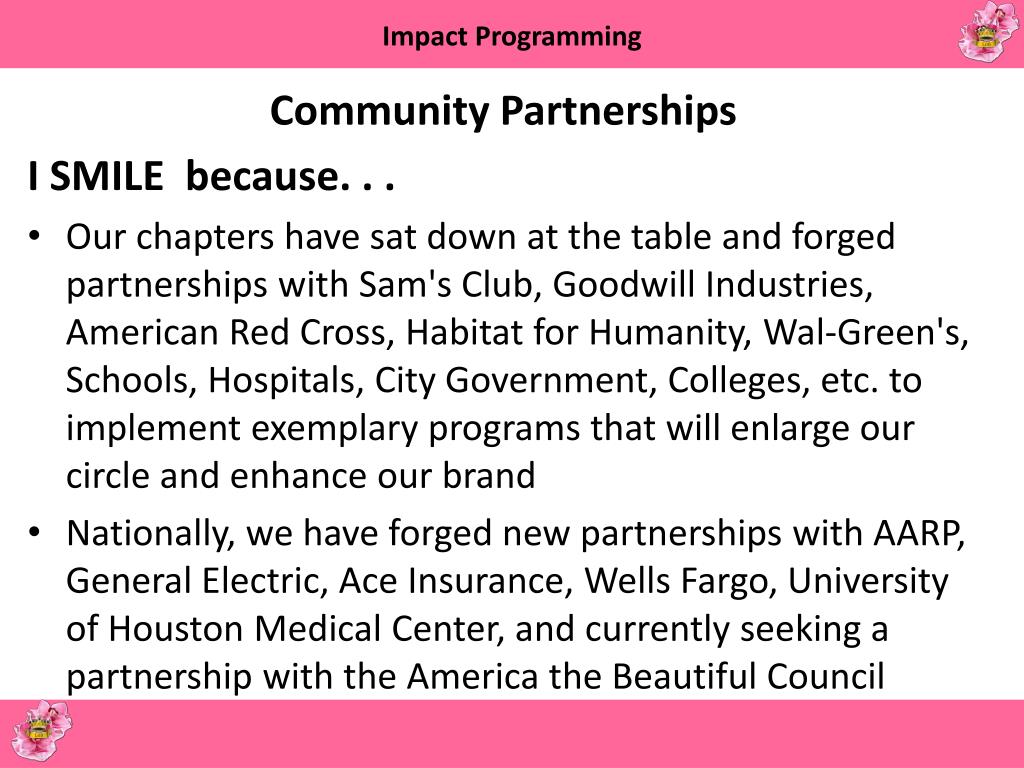 Impact Programming

Community Partnerships

I SMILE because. . .

• Our chapters have sat down at the table and forged partnerships with Sam's Club, Goodwill Industries, American Red Cross, Habitat for Humanity, Wal-Green's, Schools, Hospitals, City Government, Colleges, etc. to implement exemplary programs that will enlarge our circle and enhance our brand

• Nationally, we have forged new partnerships with AARP, General Electric, Ace Insurance, Wells Fargo, University of Houston Medical Center, and currently seeking a partnership with the America the Beautiful Council